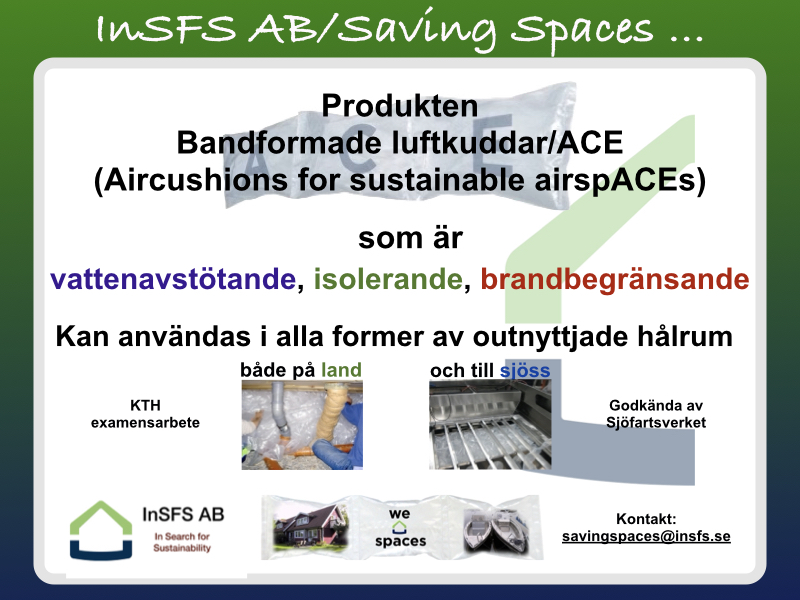 InSFS AB/Saving Spaces ...

Produkten
Bandformade luftkuddar/ACE
(Aircushions for sustainable airspACEs)

ACE

som är
vattenavstötande, isolerande, brandbegränsande

Kan användas i alla former av outnyttjade hålrum

både på land

och till sjöss

KTH
examensarbete

Godkända av
Sjöfartsverket

InSFS AB
In Search for
Sustainability

we
spaces

Kontakt:
savingspaces@insfs.se